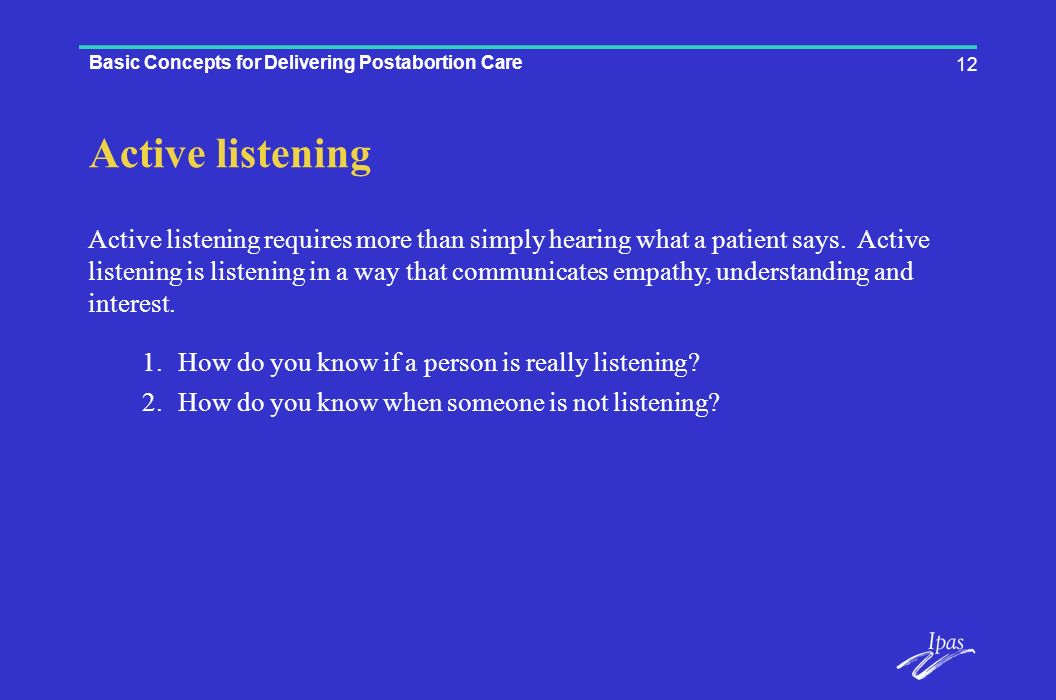 Basic Concepts for Delivering Postabortion Care

12

Active listening

Active listening requires more than simply hearing what a patient says. Active listening is listening in a way that communicates empathy, understanding and interest.

1. How do you know if a person is really listening?
2. How do you know when someone is not listening?

Ipas